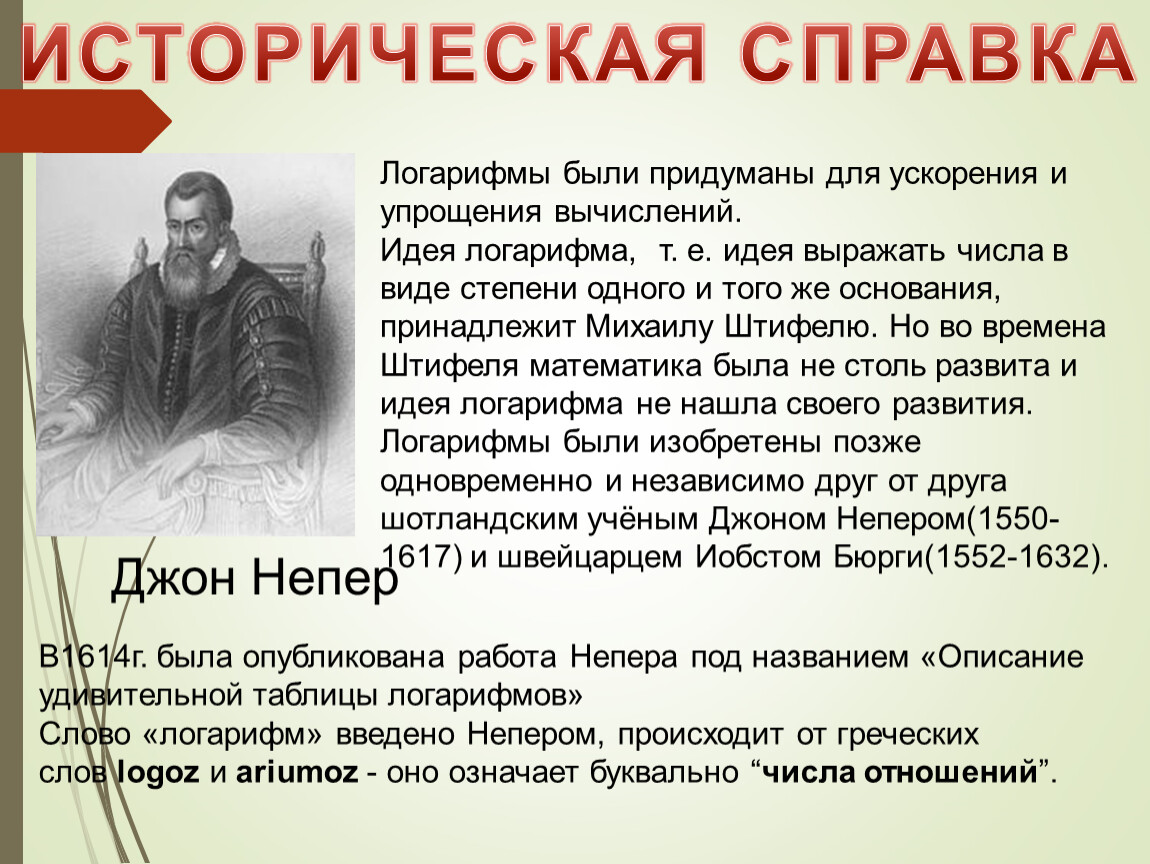 ИСТОРИЧЕСКАЯ СПРАВКА

Логарифмы были придуманы для ускорения и упрощения вычислений.
Идея логарифма, т. е. идея выражать числа в виде степени одного и того же основания, принадлежит Михаилу Штифелю. Но во времена Штифеля математика была не столь развита и идея логарифма не нашла своего развития.
Логарифмы были изобретены позже одновременно и независимо друг от друга шотландским учёным Джоном Непером(1550-1617) и швейцарцем Иобстом Бюрги(1552-1632).

Джон Непер

В1614г. была опубликована работа Непера под названием «Описание удивительной таблицы логарифмов»
Слово «логарифм» введено Непером, происходит от греческих слов logoz и ariumoz - оно означает буквально “числа отношений”.